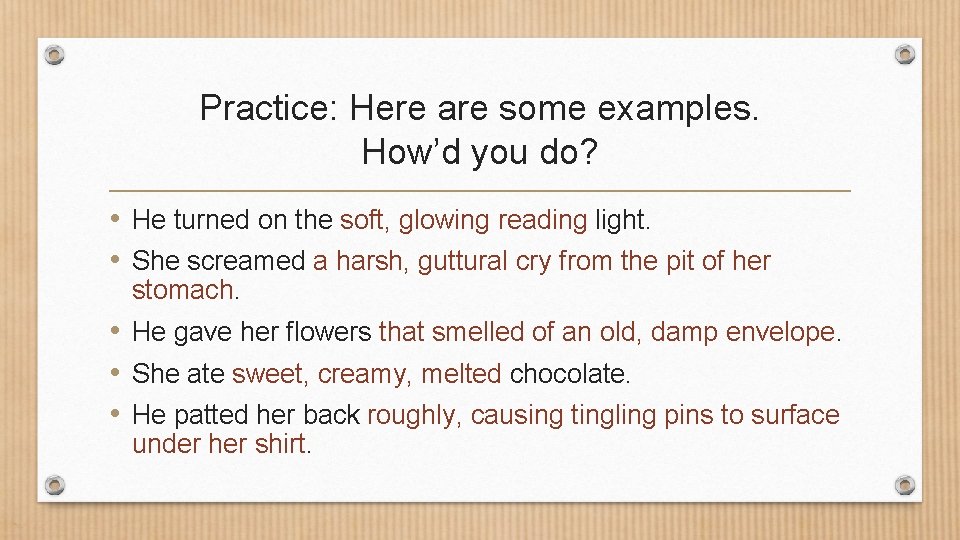 Practice: Here are some examples. How’d you do?

• He turned on the soft, glowing reading light.
• She screamed a harsh, guttural cry from the pit of her stomach.
• He gave her flowers that smelled of an old, damp envelope.
• She ate sweet, creamy, melted chocolate.
• He patted her back roughly, causing tingling pins to surface under her shirt.